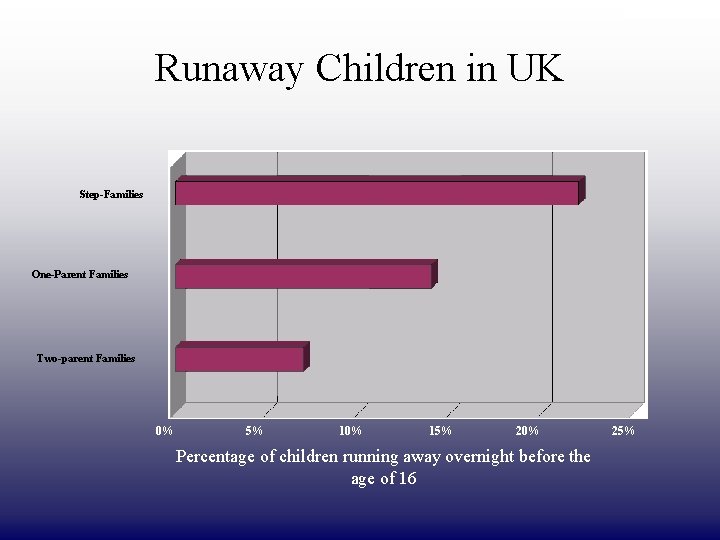 Runaway Children in UK

Step-Families

One-Parent Families

Two-parent Families

0%
5%
10%
15%
20%
25%

Percentage of children running away overnight before the age of 16